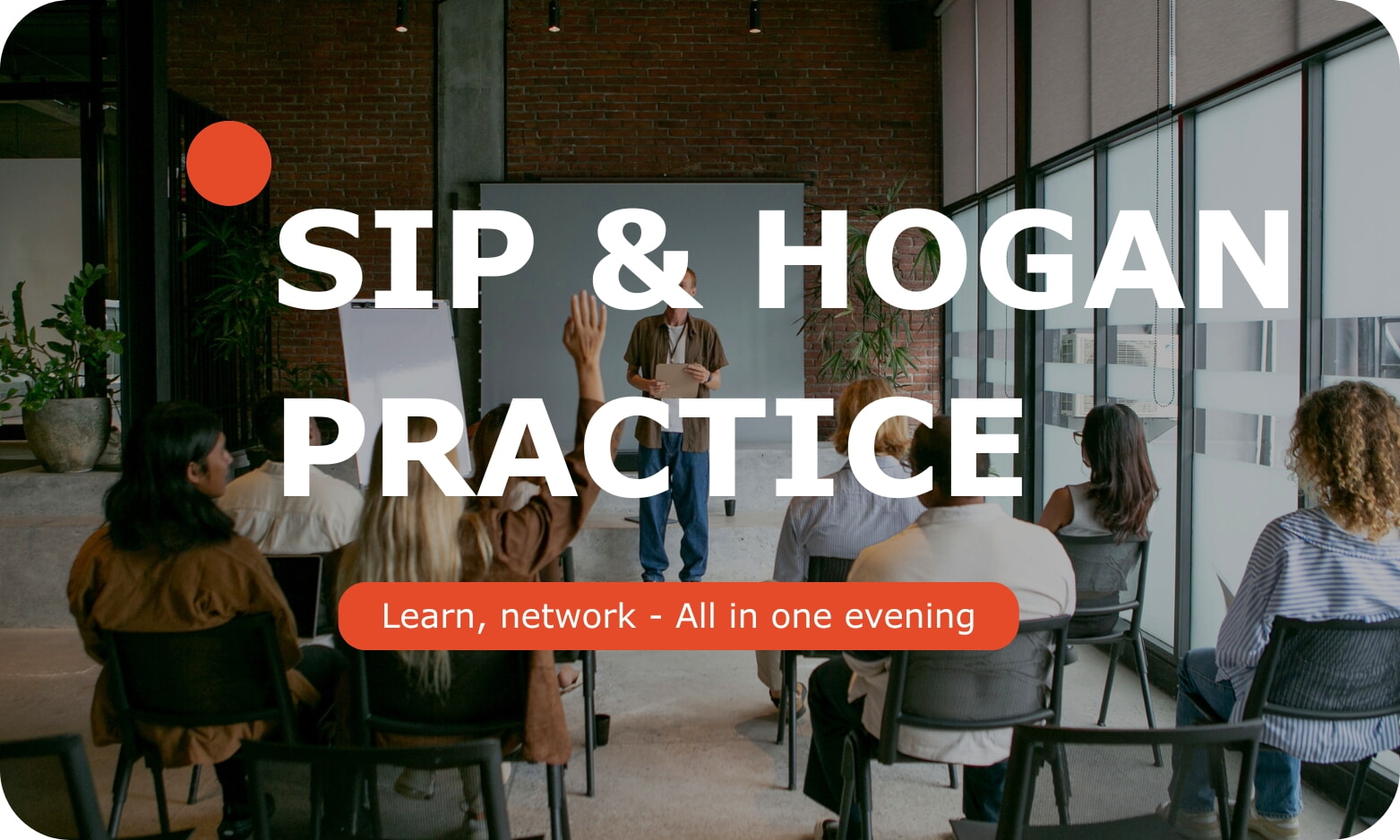 SIP & HOGAN PRACTICE

Learn, network - All in one evening